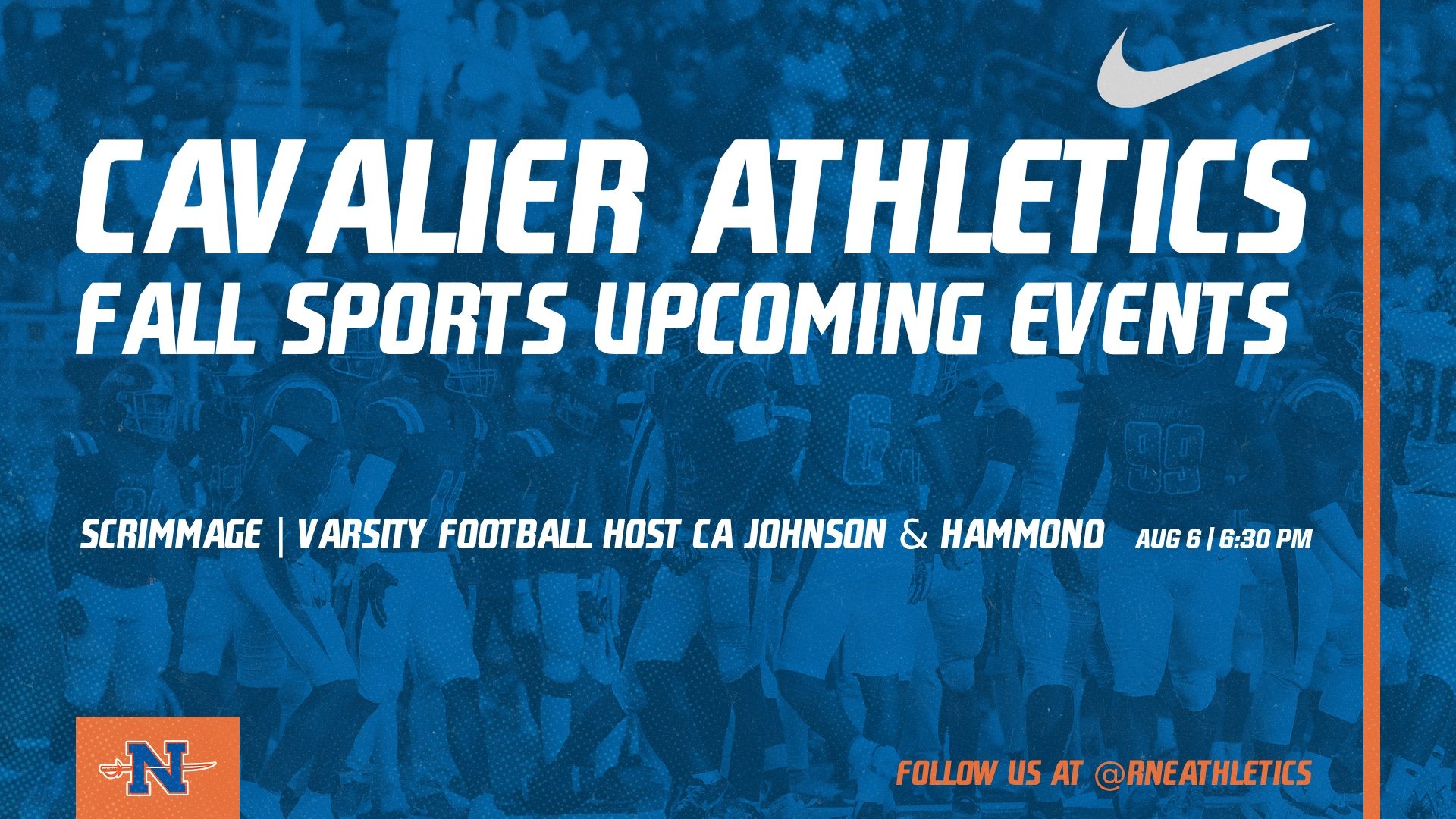 CAVALIER ATHLETICS
FALL SPORTS UPCOMING EVENTS

SCRIMMAGE | VARSITY FOOTBALL HOST CA JOHNSON & HAMMOND AUG 6 | 6:30 PM

N

FOLLOW US AT @RNEATHLETICS